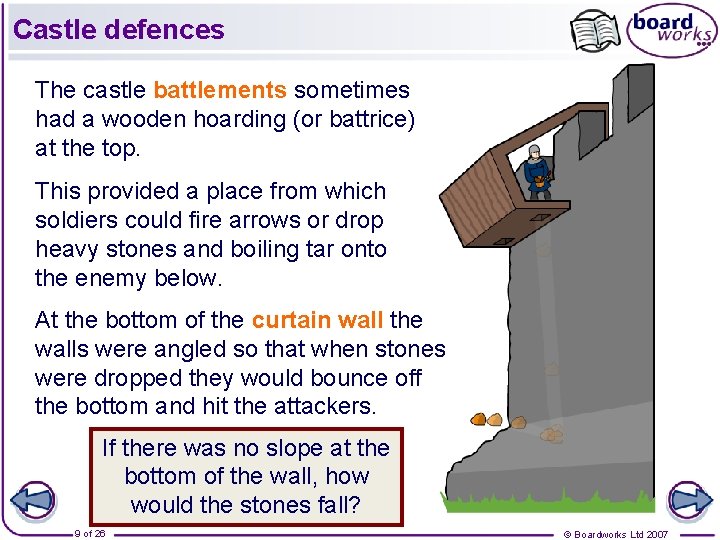 Castle defences

board works

The castle battlements sometimes had a wooden hoarding (or battrice) at the top.

This provided a place from which soldiers could fire arrows or drop heavy stones and boiling tar onto the enemy below.

At the bottom of the curtain wall the walls were angled so that when stones were dropped they would bounce off the bottom and hit the attackers.

If there was no slope at the bottom of the wall, how would the stones fall?

9 of 26

© Boardworks Ltd 2007